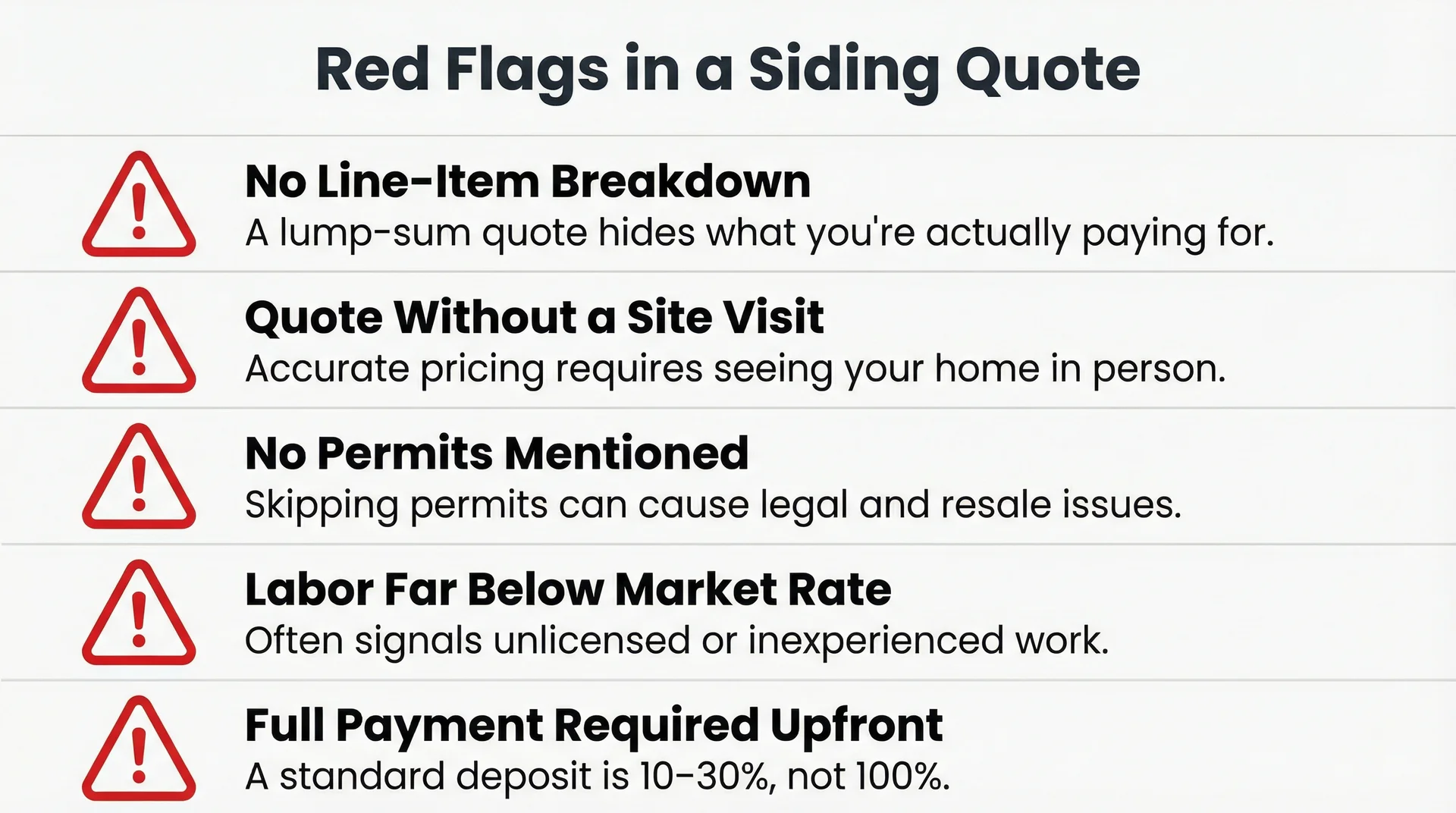 Red Flags in a Siding Quote

No Line-Item Breakdown
A lump-sum quote hides what you're actually paying for.

Quote Without a Site Visit
Accurate pricing requires seeing your home in person.

No Permits Mentioned
Skipping permits can cause legal and resale issues.

Labor Far Below Market Rate
Often signals unlicensed or inexperienced work.

Full Payment Required Upfront
A standard deposit is 10–30%, not 100%.